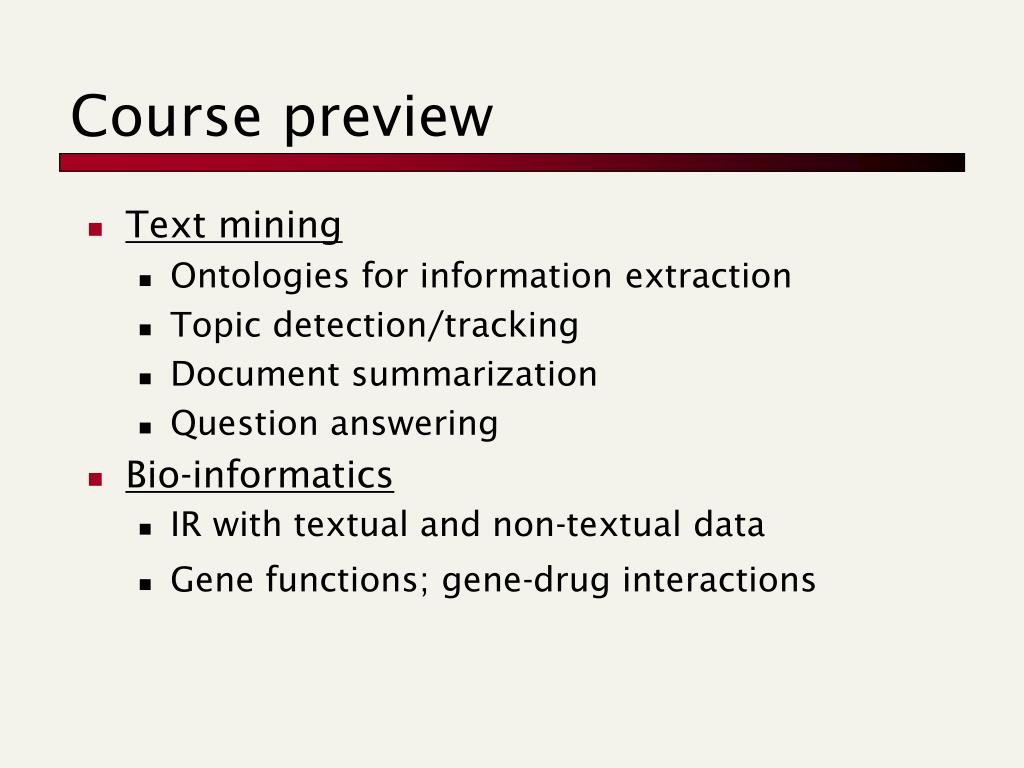 Course preview

- Text mining
  - Ontologies for information extraction
  - Topic detection/tracking
  - Document summarization
  - Question answering
- Bio-informatics
  - IR with textual and non-textual data
  - Gene functions; gene-drug interactions